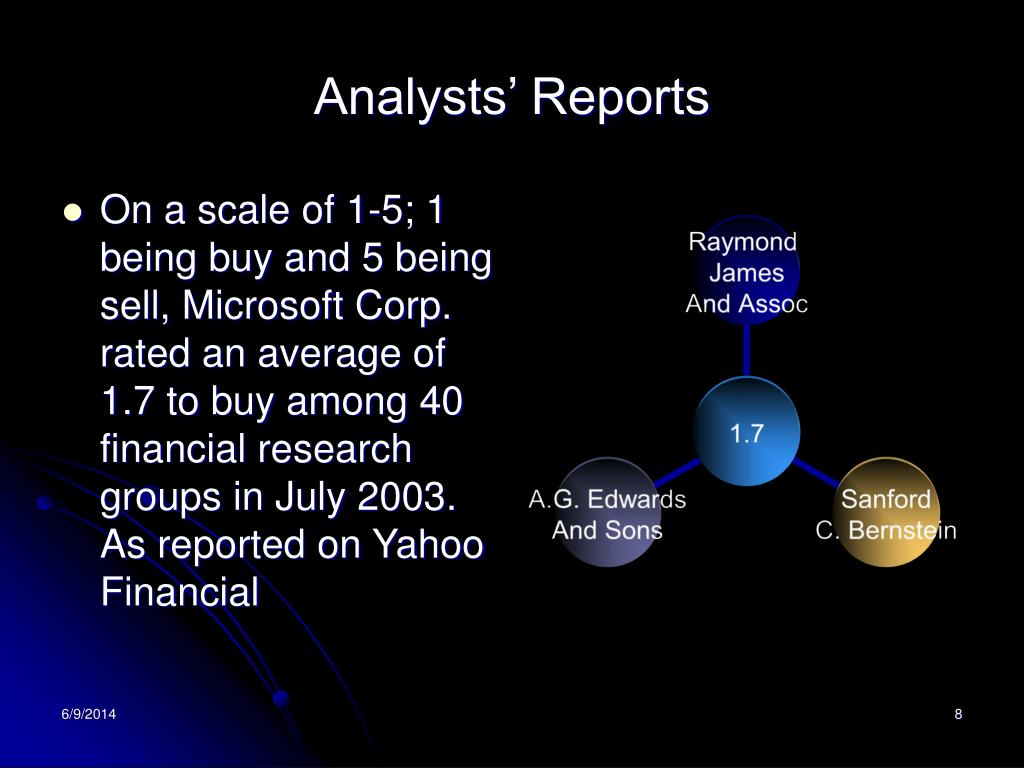 Analysts’ Reports

On a scale of 1-5; 1 being buy and 5 being sell, Microsoft Corp. rated an average of 1.7 to buy among 40 financial research groups in July 2003. As reported on Yahoo Financial

Raymond James And Assoc

1.7

A.G. Edwards And Sons

Sanford C. Bernstein

6/9/2014

8